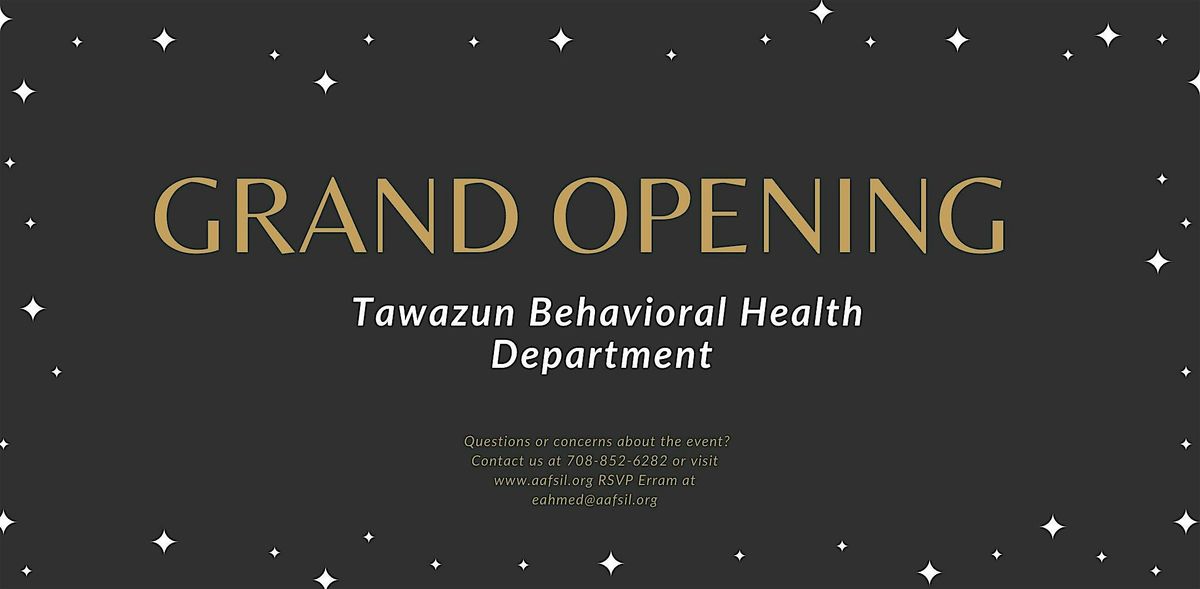 GRAND OPENING

Tawazun Behavioral Health Department

Questions or concerns about the event? Contact us at 708-852-6282 or visit www.aafsil.org RSVP Erram at eahmed@aafsil.org